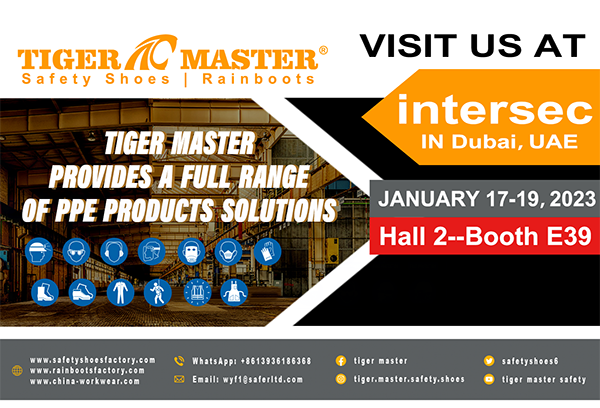 TIGER MASTER®
Safety Shoes | Rainboots

VISIT US AT

intersec
IN Dubai, UAE

TIGER MASTER PROVIDES A FULL RANGE OF PPE PRODUCTS SOLUTIONS

JANUARY 17-19, 2023

Hall 2--Booth E39

www.safetyshoesfactory.com
www.rainbootsfactory.com
www.china-workwear.com

WhatsApp: +8613936186368
Email: wyf1@saferltd.com

tiger master
tiger.master.safety.shoes

safetyshoes6
tiger master safety